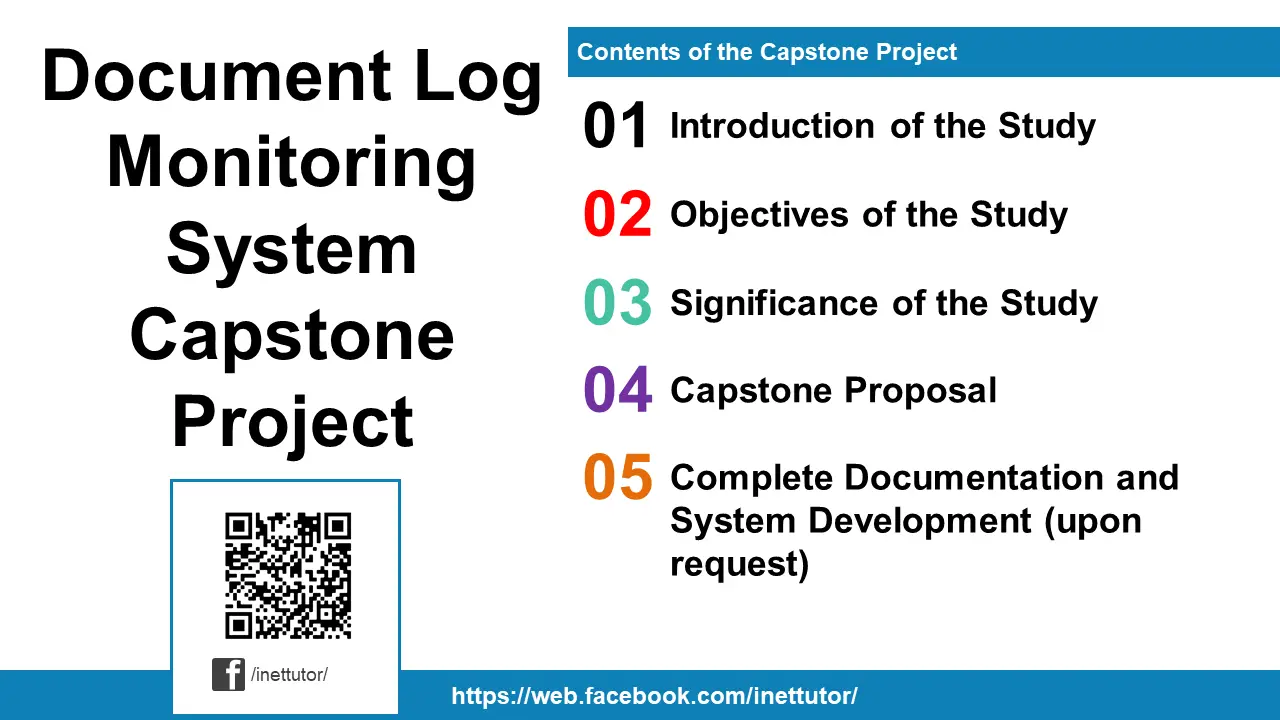 Document Log Monitoring System Capstone Project

/inettutor/

Contents of the Capstone Project

01 Introduction of the Study

02 Objectives of the Study

03 Significance of the Study

04 Capstone Proposal

05 Complete Documentation and System Development (upon request)

https://web.facebook.com/inettutor/